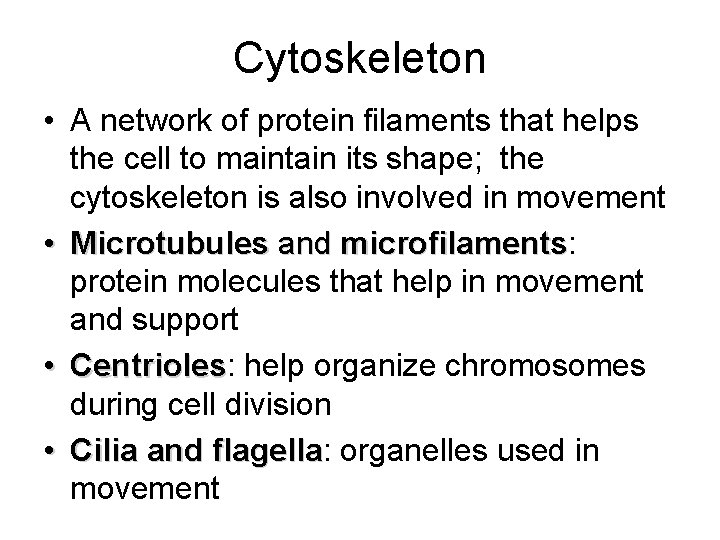 Cytoskeleton

• A network of protein filaments that helps the cell to maintain its shape;  the cytoskeleton is also involved in movement

• Microtubules and microfilaments: protein molecules that help in movement and support

• Centrioles: help organize chromosomes during cell division

• Cilia and flagella: organelles used in movement